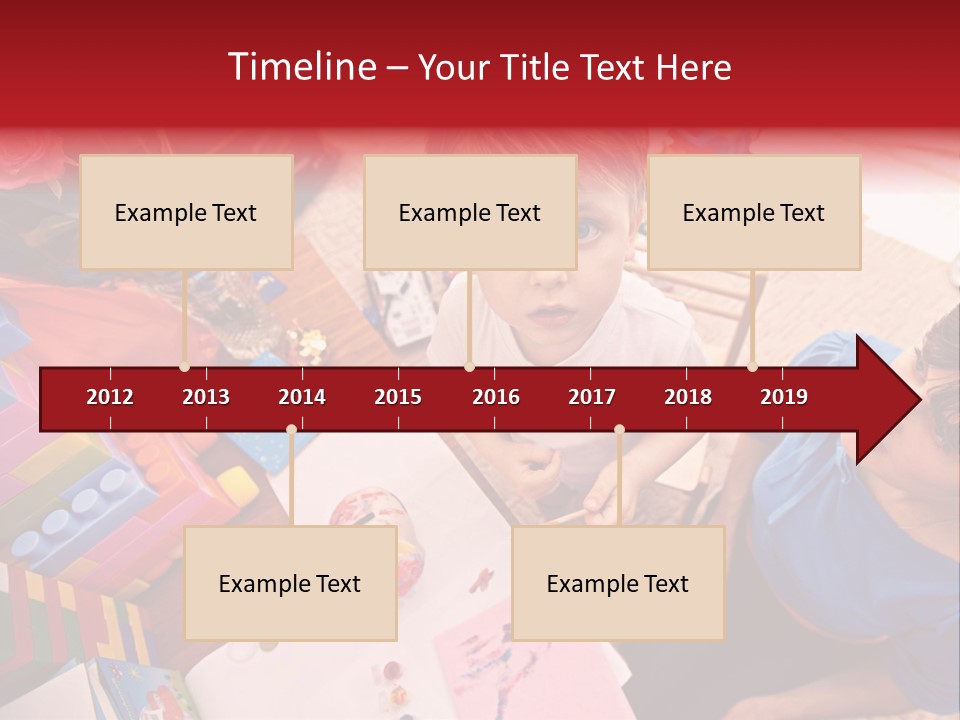 Timeline – Your Title Text Here

Example Text

Example Text

Example Text

2012 2013 2014 2015 2016 2017 2018 2019

Example Text

Example Text